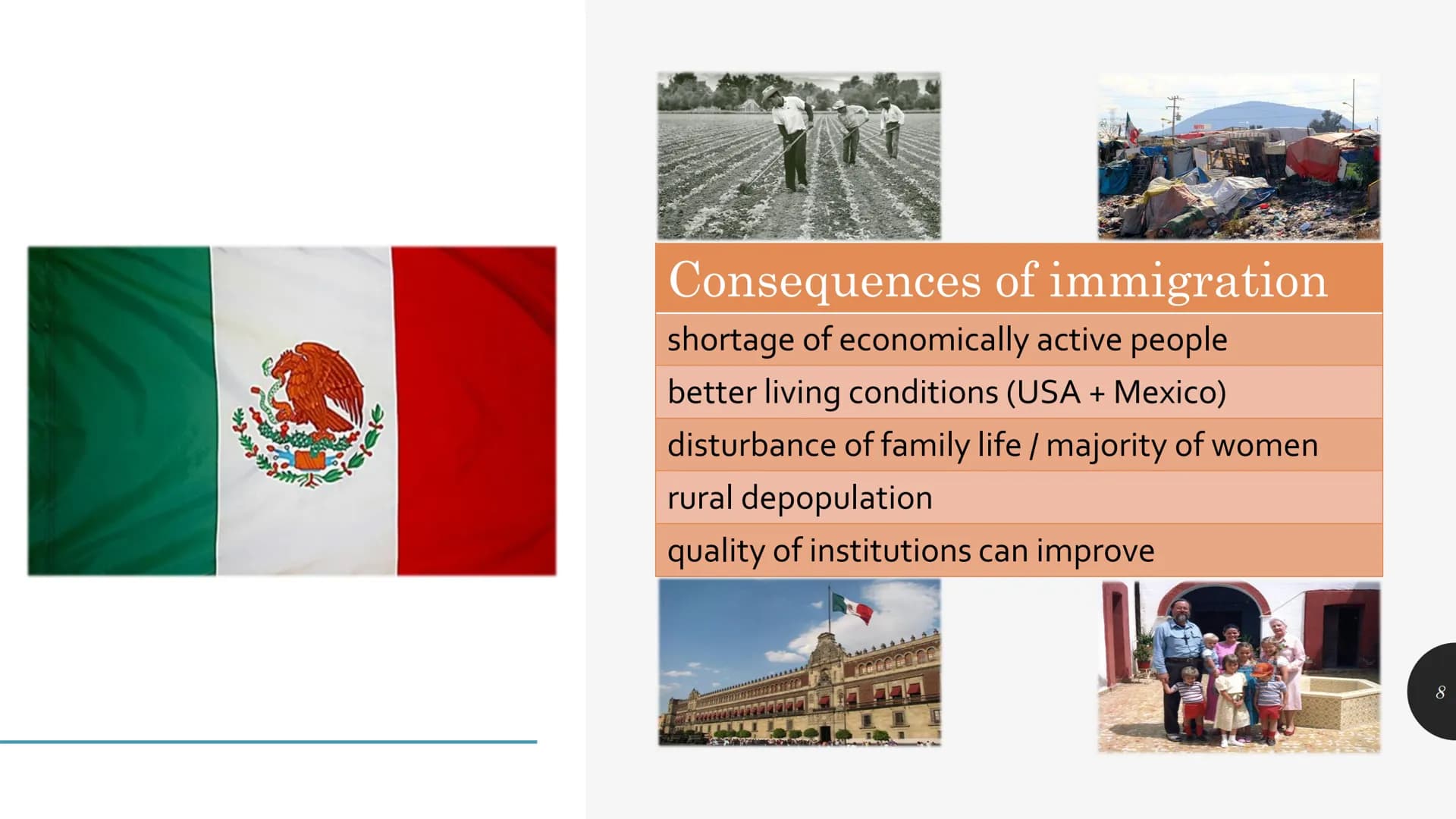 | Consequences of immigration |
|---|
| shortage of economically active people |
| better living conditions (USA + Mexico) |
| disturbance of family life / majority of women |
| rural depopulation |
| quality of institutions can improve |

8